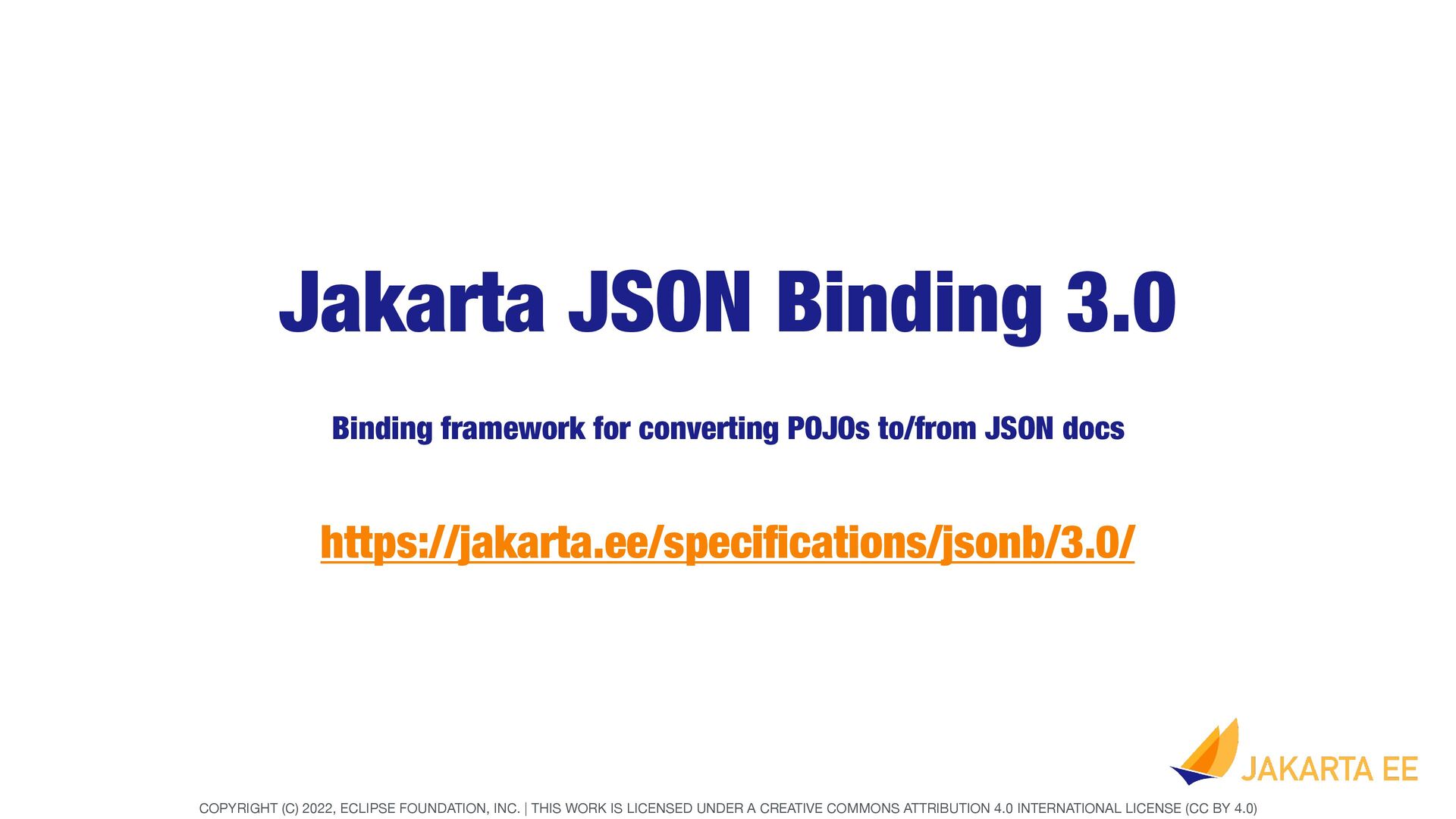 Jakarta JSON Binding 3.0

Binding framework for converting POJOs to/from JSON docs

https://jakarta.ee/specifications/jsonb/3.0/

JAKARTA EE

COPYRIGHT (C) 2022, ECLIPSE FOUNDATION, INC. | THIS WORK IS LICENSED UNDER A CREATIVE COMMONS ATTRIBUTION 4.0 INTERNATIONAL LICENSE (CC BY 4.0)